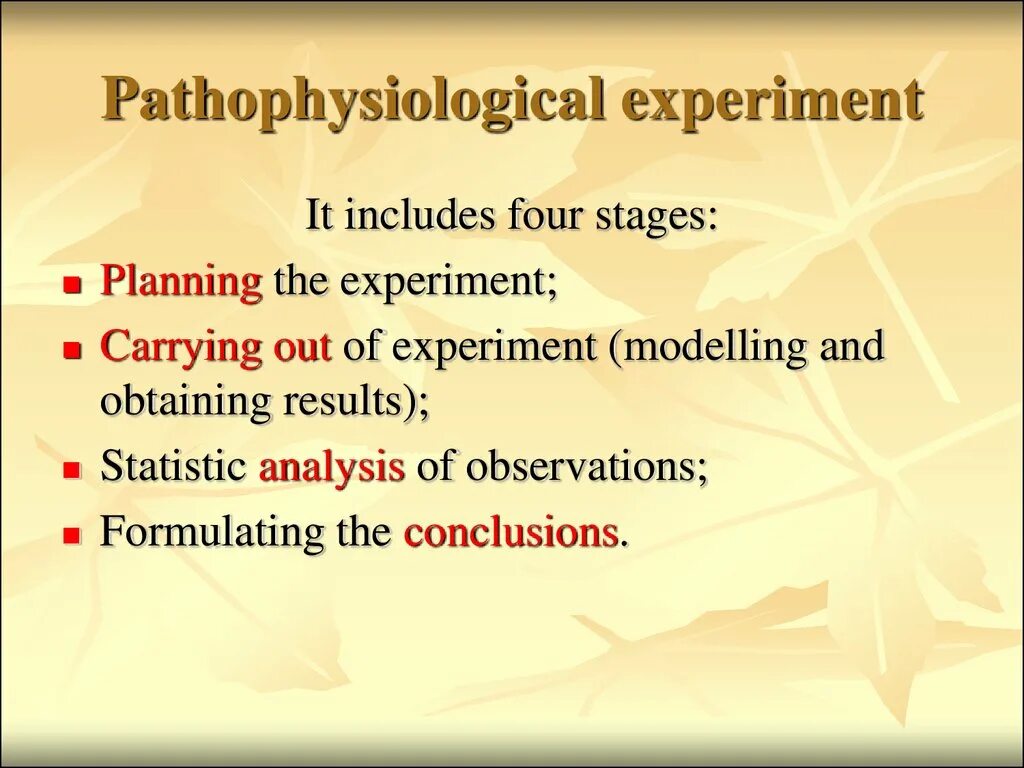 Pathophysiological experiment

It includes four stages:

- Planning the experiment;
- Carrying out of experiment (modelling and obtaining results);
- Statistic analysis of observations;
- Formulating the conclusions.